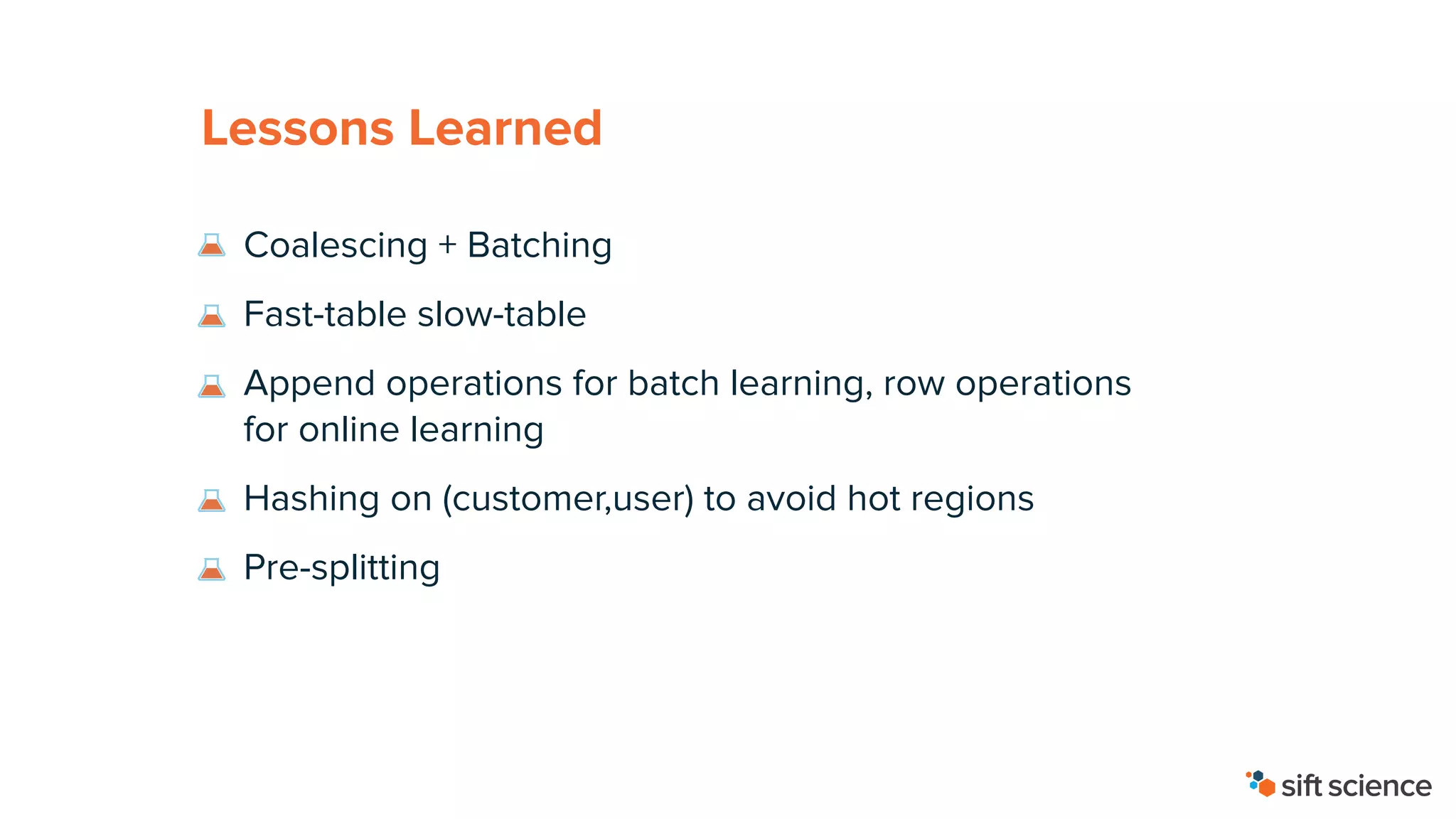 Lessons Learned

Coalescing + Batching

Fast-table slow-table

Append operations for batch learning, row operations for online learning

Hashing on (customer,user) to avoid hot regions

Pre-splitting

sift science